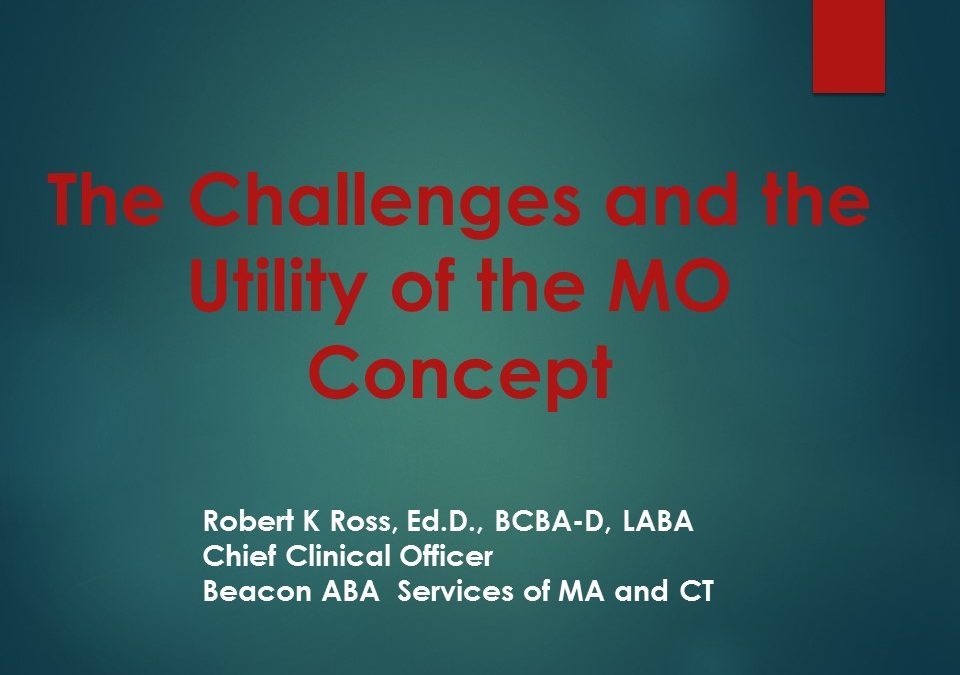 The Challenges and the Utility of the MO Concept

Robert K Ross, Ed.D., BCBA-D, LABA
Chief Clinical Officer
Beacon ABA  Services of MA and CT